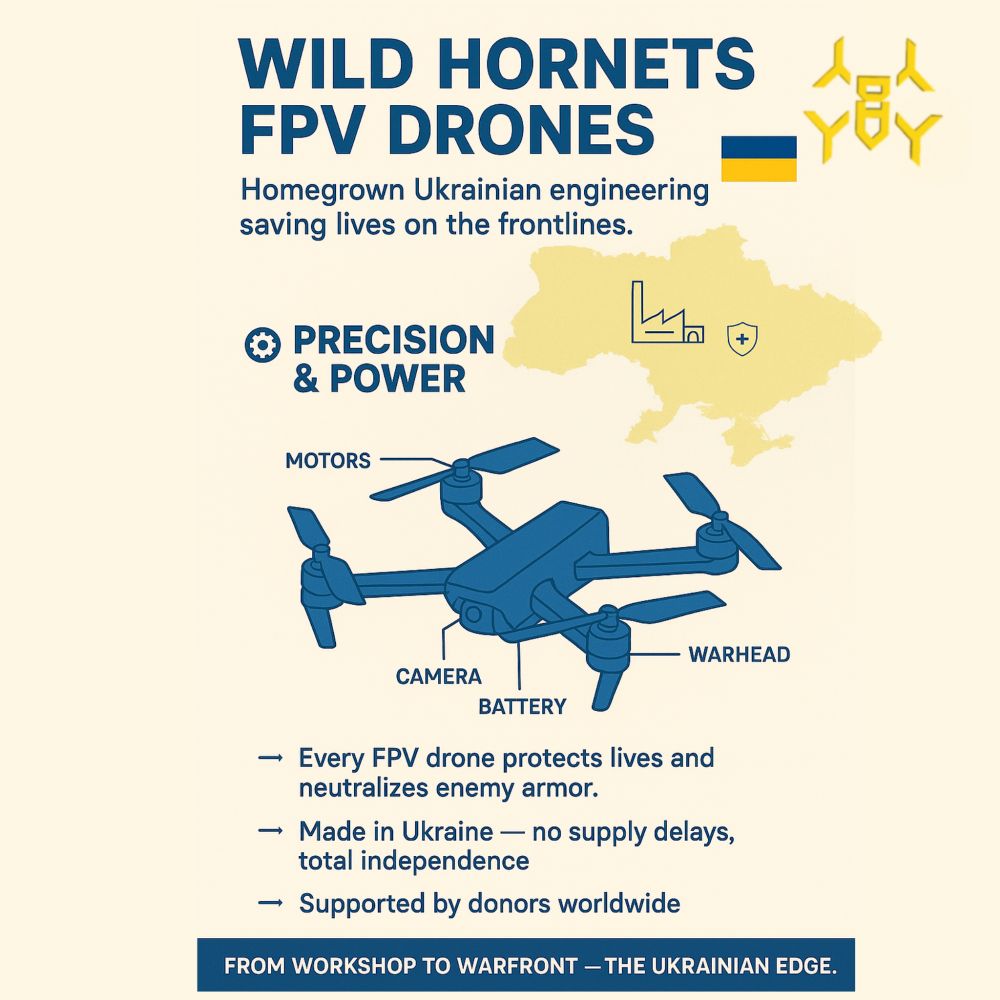 WILD HORNETS FPV DRONES

Homegrown Ukrainian engineering saving lives on the frontlines.

PRECISION & POWER

MOTORS

CAMERA

BATTERY

WARHEAD

→ Every FPV drone protects lives and neutralizes enemy armor.

→ Made in Ukraine — no supply delays, total independence

→ Supported by donors worldwide

FROM WORKSHOP TO WARFRONT — THE UKRAINIAN EDGE.